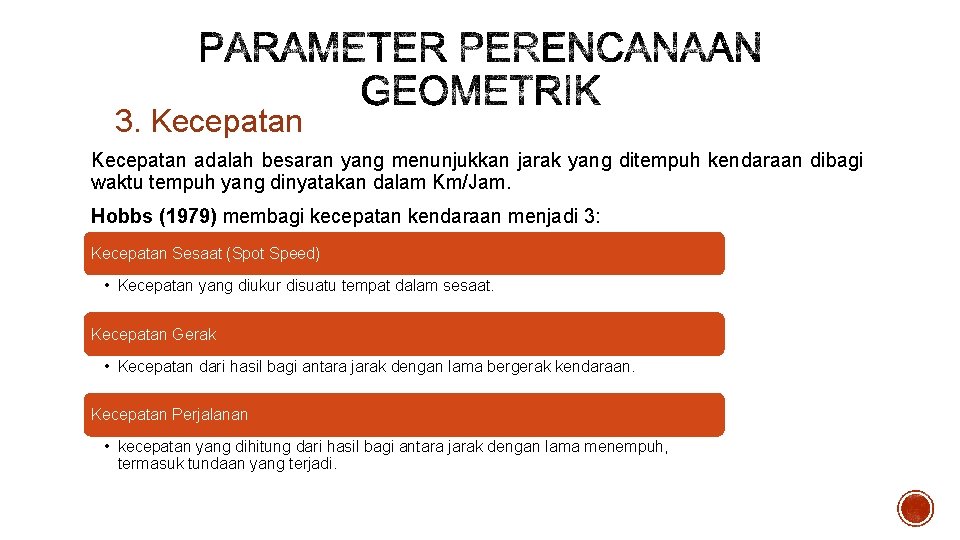 PARAMETER PERENCANAAN GEOMETRIK

3. Kecepatan

Kecepatan adalah besaran yang menunjukkan jarak yang ditempuh kendaraan dibagi waktu tempuh yang dinyatakan dalam Km/Jam.

Hobbs (1979) membagi kecepatan kendaraan menjadi 3:

Kecepatan Sesaat (Spot Speed)

• Kecepatan yang diukur disuatu tempat dalam sesaat.

Kecepatan Gerak

• Kecepatan dari hasil bagi antara jarak dengan lama bergerak kendaraan.

Kecepatan Perjalanan

• kecepatan yang dihitung dari hasil bagi antara jarak dengan lama menempuh, termasuk tundaan yang terjadi.